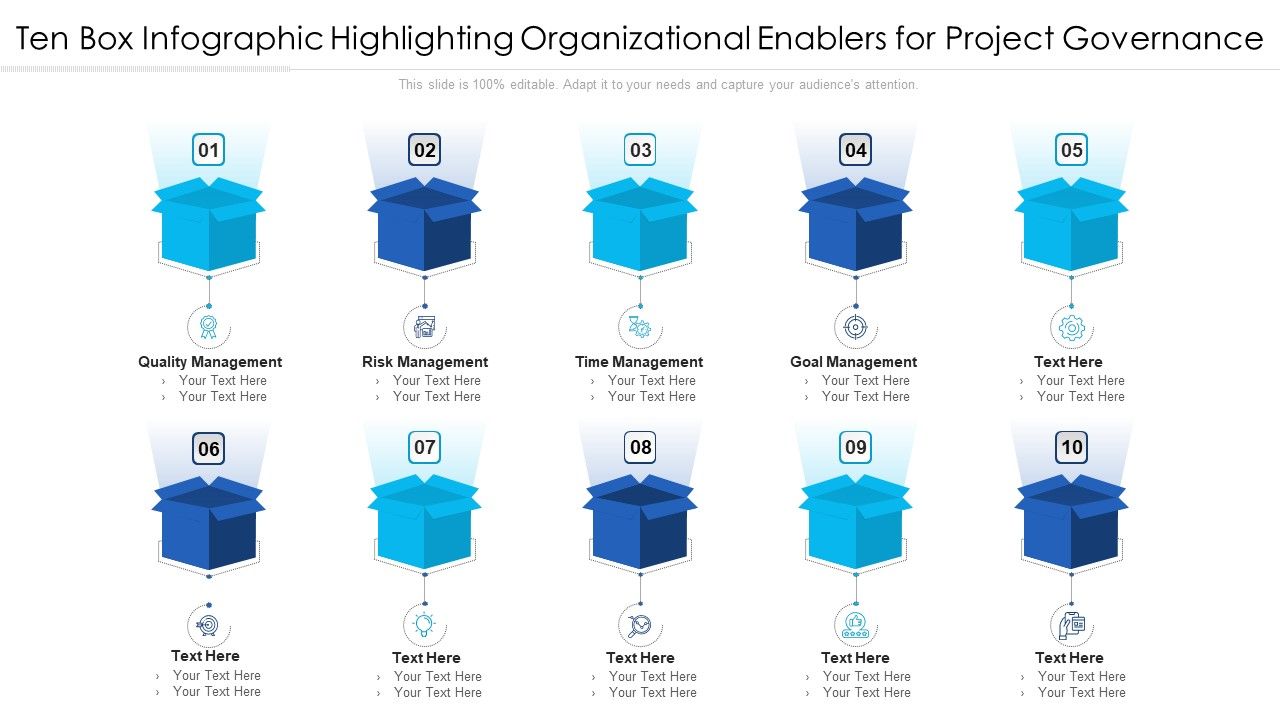 Ten Box Infographic Highlighting Organizational Enablers for Project Governance

This slide is 100% editable. Adapt it to your needs and capture your audience's attention.

01

Quality Management
› Your Text Here
› Your Text Here

02

Risk Management
› Your Text Here
› Your Text Here

03

Time Management
› Your Text Here
› Your Text Here

04

Goal Management
› Your Text Here
› Your Text Here

05

Text Here
› Your Text Here
› Your Text Here

06

Text Here
› Your Text Here
› Your Text Here

07

Text Here
› Your Text Here
› Your Text Here

08

Text Here
› Your Text Here
› Your Text Here

09

Text Here
› Your Text Here
› Your Text Here

10

Text Here
› Your Text Here
› Your Text Here